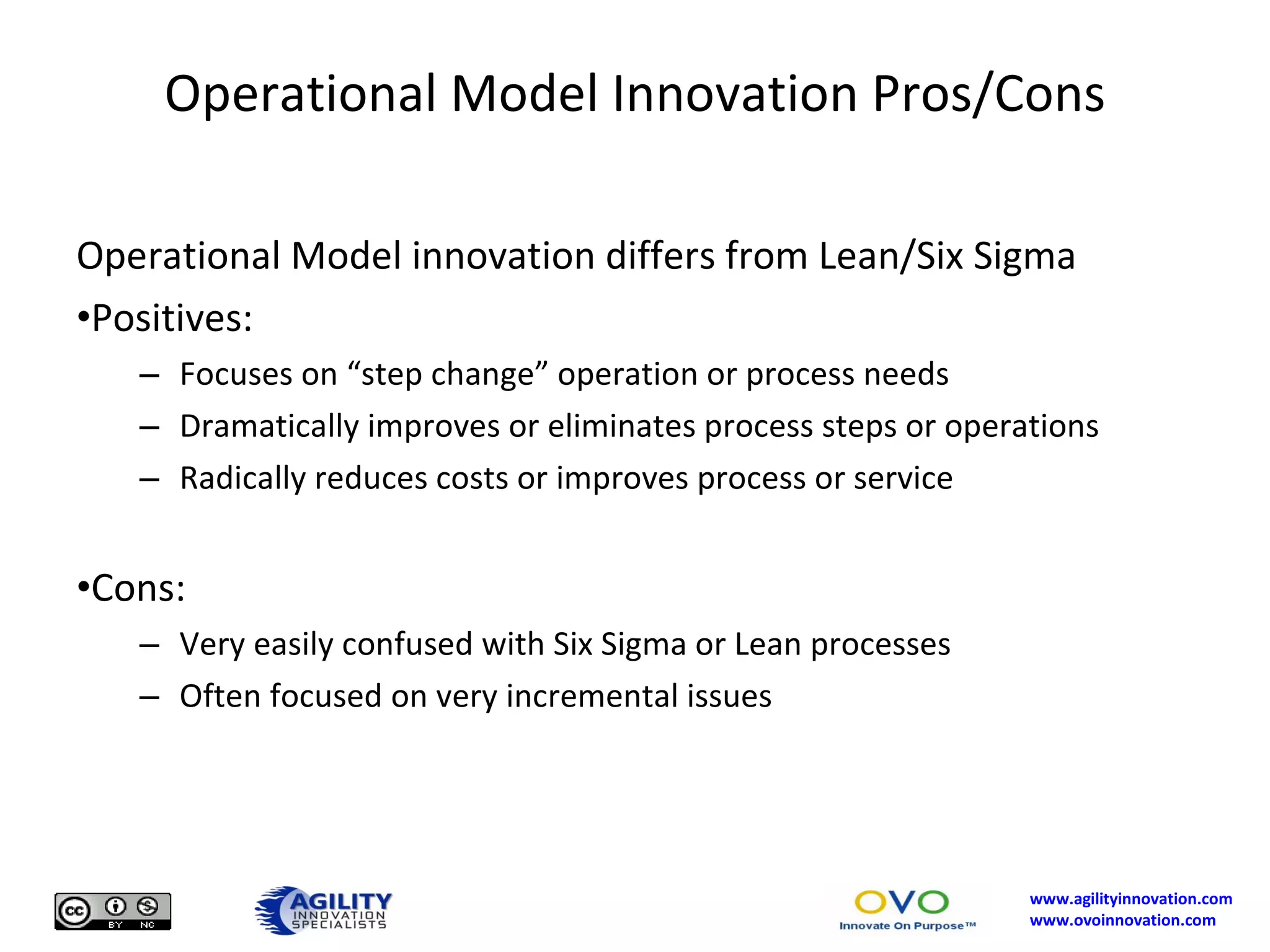 Operational Model Innovation Pros/Cons

Operational Model innovation differs from Lean/Six Sigma

•Positives:

– Focuses on “step change” operation or process needs
– Dramatically improves or eliminates process steps or operations
– Radically reduces costs or improves process or service

•Cons:

– Very easily confused with Six Sigma or Lean processes
– Often focused on very incremental issues

cc BY NC

AGILITY INNOVATION SPECIALISTS

OVO Innovate On Purpose™

www.agilityinnovation.com
www.ovoinnovation.com